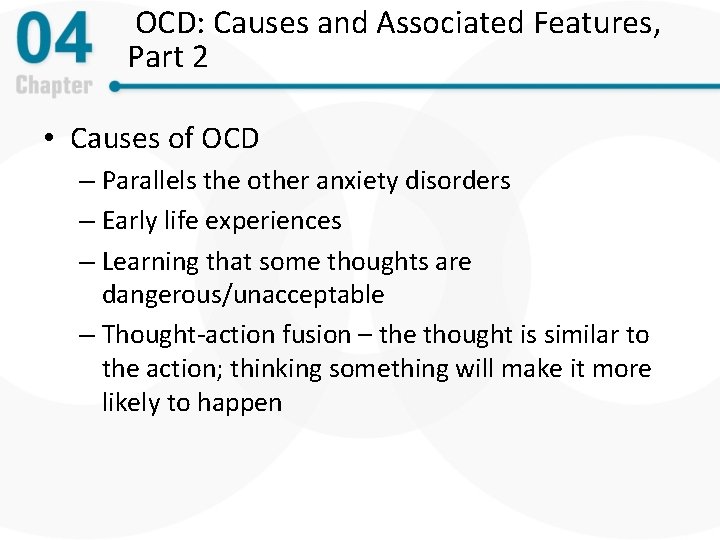 04
Chapter

OCD: Causes and Associated Features, Part 2

• Causes of OCD
– Parallels the other anxiety disorders
– Early life experiences
– Learning that some thoughts are dangerous/unacceptable
– Thought-action fusion – the thought is similar to the action; thinking something will make it more likely to happen